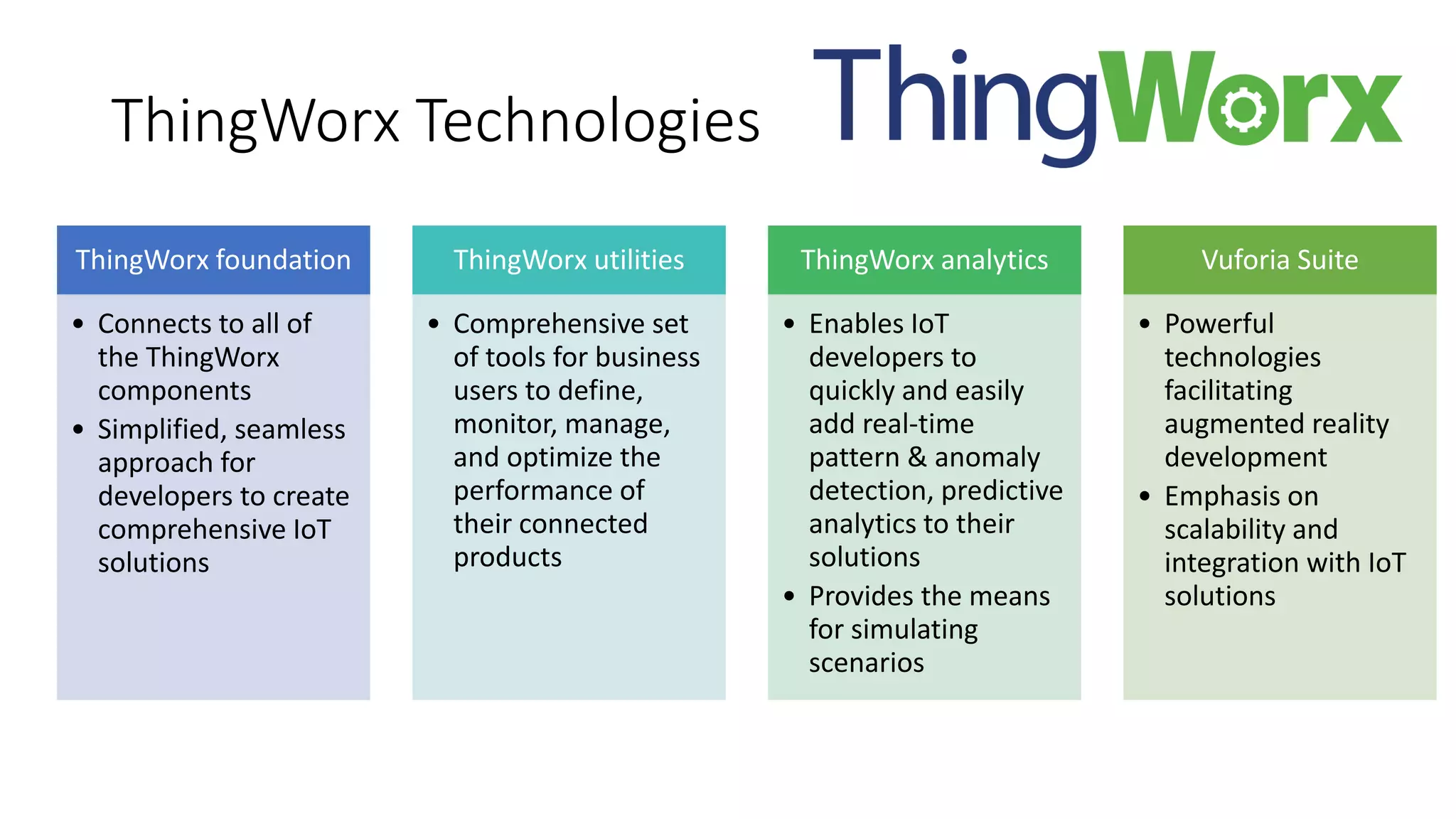 ThingWorx Technologies

ThingWorx

ThingWorx foundation

• Connects to all of the ThingWorx components
• Simplified, seamless approach for developers to create comprehensive IoT solutions

ThingWorx utilities

• Comprehensive set of tools for business users to define, monitor, manage, and optimize the performance of their connected products

ThingWorx analytics

• Enables IoT developers to quickly and easily add real-time pattern & anomaly detection, predictive analytics to their solutions
• Provides the means for simulating scenarios

Vuforia Suite

• Powerful technologies facilitating augmented reality development
• Emphasis on scalability and integration with IoT solutions